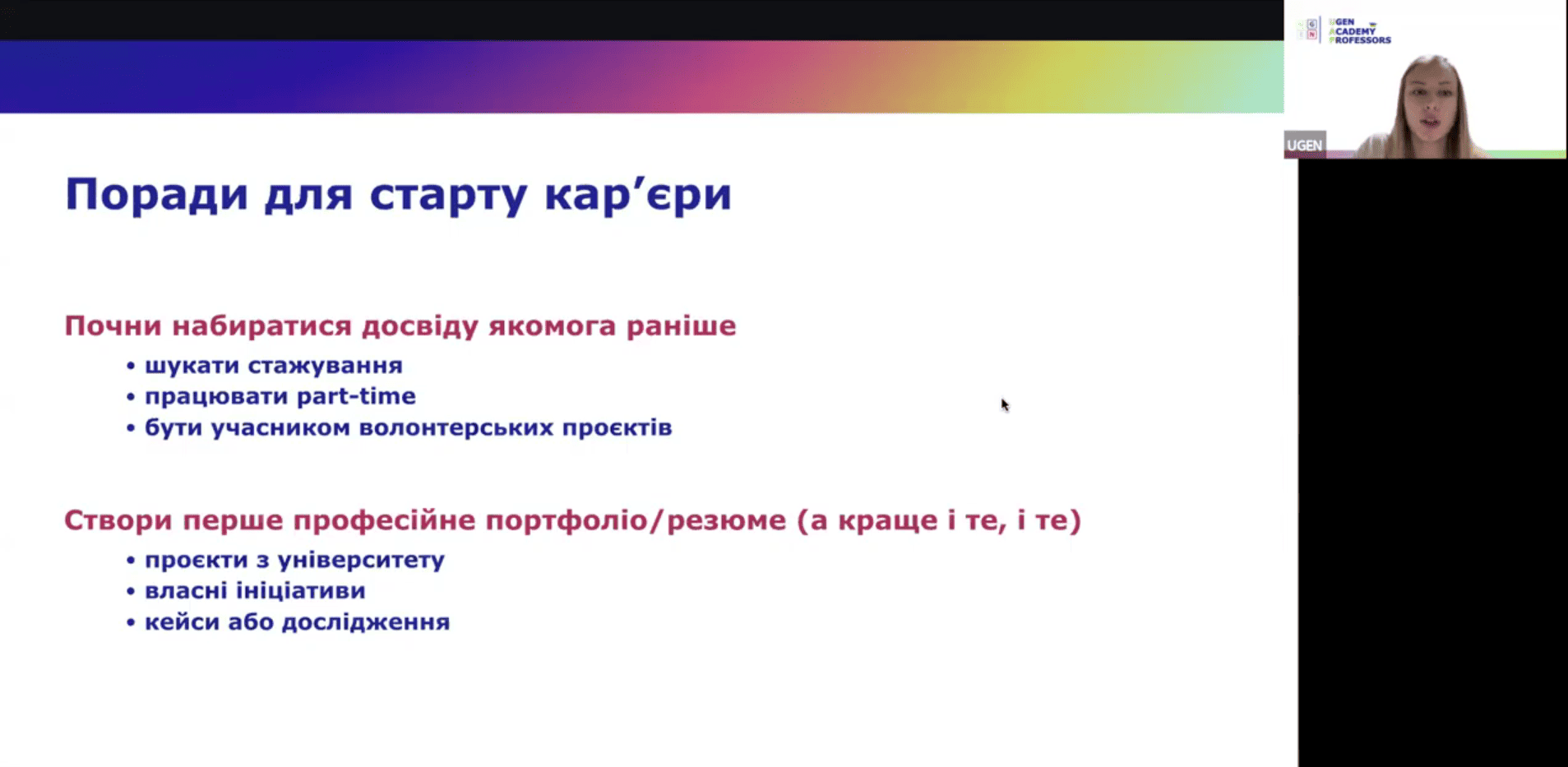 UGEN ACADEMY PROFESSORS

UGEN

Поради для старту кар’єри

Почни набиратися досвіду якомога раніше
• шукати стажування
• працювати part-time
• бути учасником волонтерських проєктів

Створи перше професійне портфоліо/резюме (а краще і те, і те)
• проєкти з університету
• власні ініціативи
• кейси або дослідження